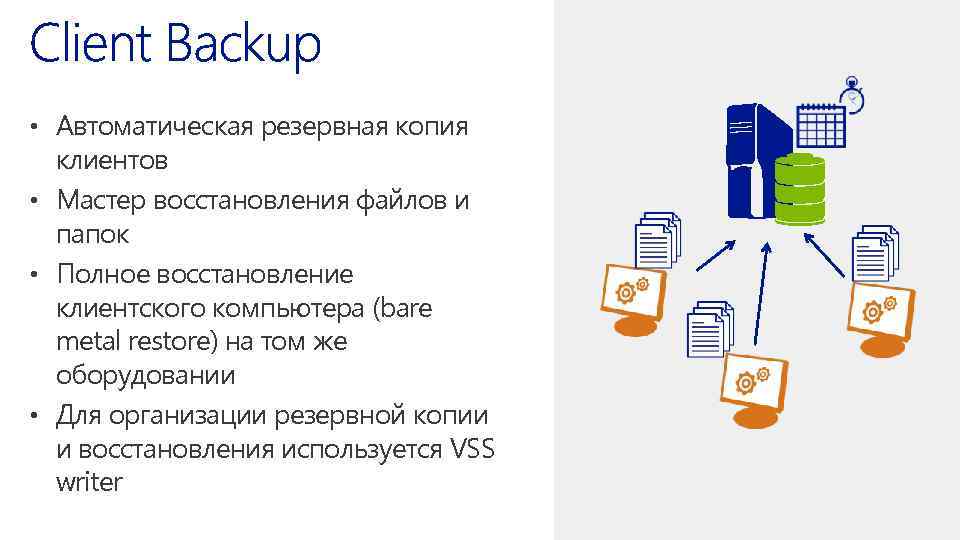 Client Backup

• Автоматическая резервная копия клиентов
• Мастер восстановления файлов и папок
• Полное восстановление клиентского компьютера (bare metal restore) на том же оборудовании
• Для организации резервной копии и восстановления используется VSS writer